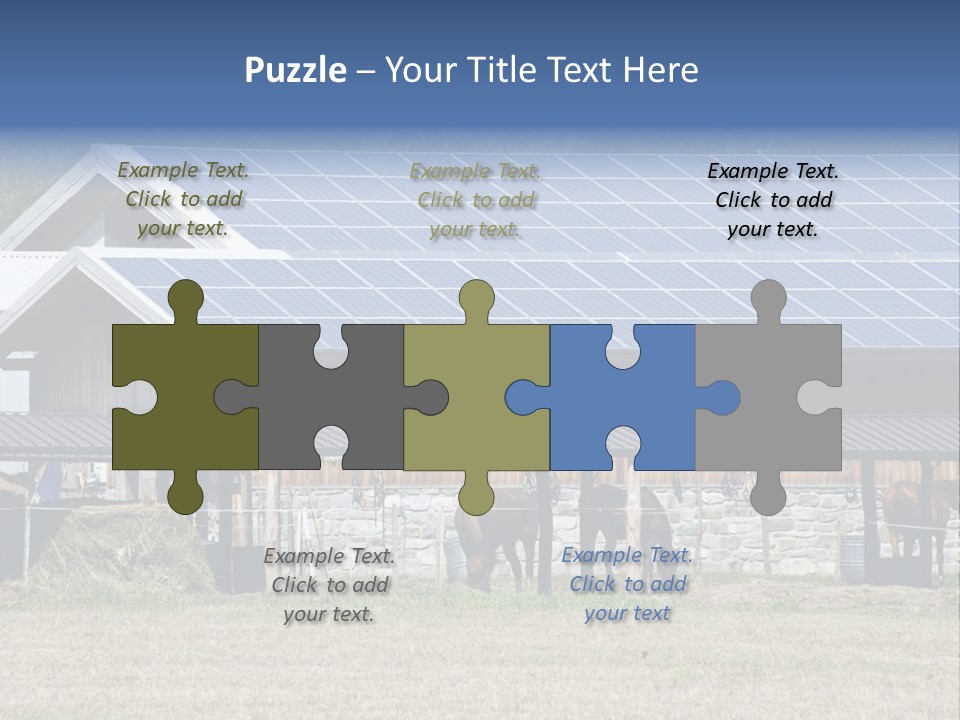 Puzzle – Your Title Text Here

Example Text. Click to add your text.

Example Text. Click to add your text.

Example Text. Click to add your text.

Example Text. Click to add your text.

Example Text. Click to add your text